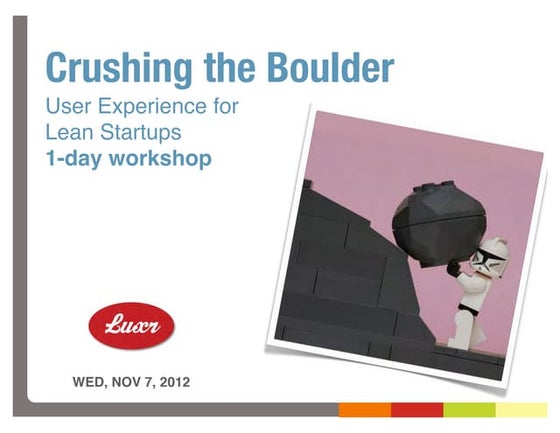 Crushing the Boulder

User Experience for Lean Startups

1-day workshop

Luxr

WED, NOV 7, 2012